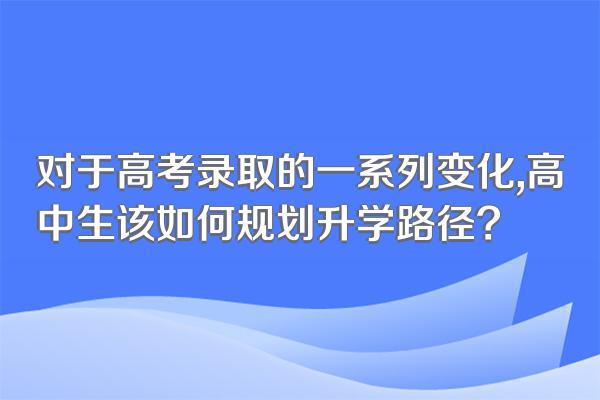 对于高考录取的一系列变化,高中生该如何规划升学路径？